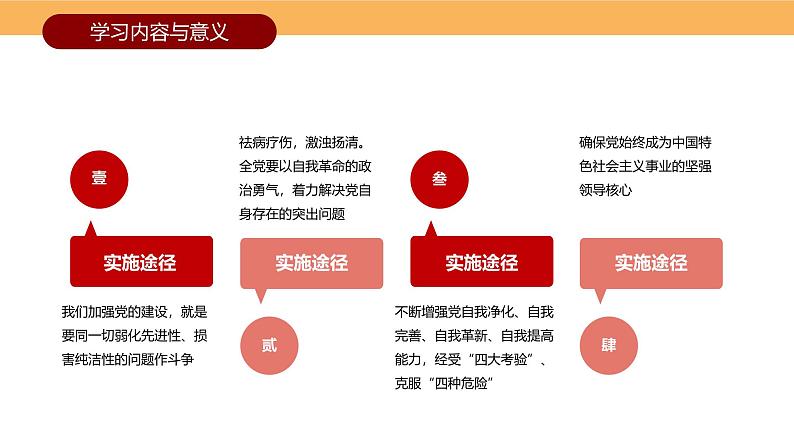 学习内容与意义

壹

实施途径

我们加强党的建设，就是要同一切弱化先进性、损害纯洁性的问题作斗争

祛病疗伤，激浊扬清。全党要以自我革命的政治勇气，着力解决党自身存在的突出问题

实施途径

贰

叁

实施途径

不断增强党自我净化、自我完善、自我革新、自我提高能力，经受“四大考验”、克服“四种危险”

确保党始终成为中国特色社会主义事业的坚强领导核心

实施途径

肆